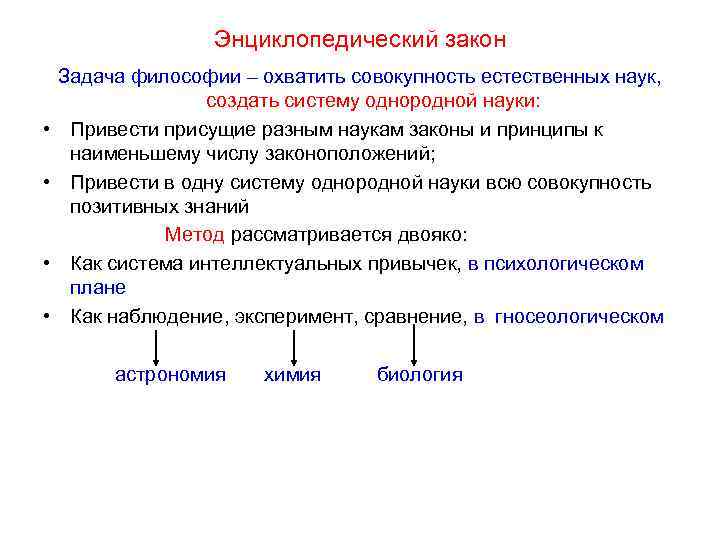 Энциклопедический закон

Задача философии – охватить совокупность естественных наук, создать систему однородной науки:

• Привести присущие разным наукам законы и принципы к наименьшему числу законоположений;

• Привести в одну систему однородной науки всю совокупность позитивных знаний

Метод рассматривается двояко:

• Как система интеллектуальных привычек, в психологическом плане

• Как наблюдение, эксперимент, сравнение, в гносеологическом

астрономия химия биология